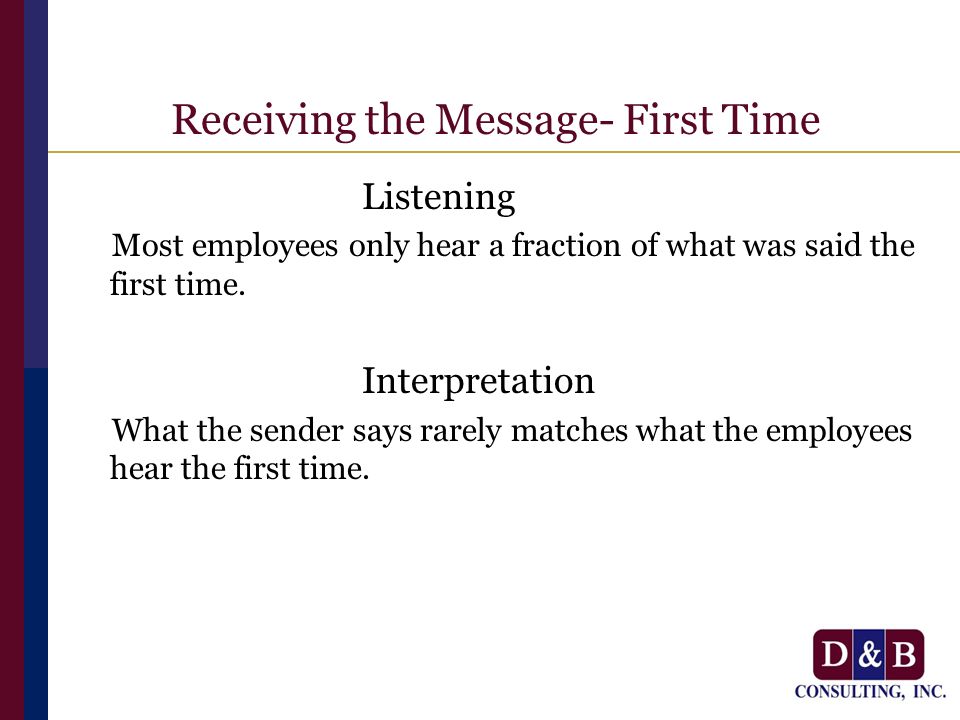 Receiving the Message- First Time

Listening

Most employees only hear a fraction of what was said the first time.

Interpretation

What the sender says rarely matches what the employees hear the first time.

D & B
CONSULTING, INC.